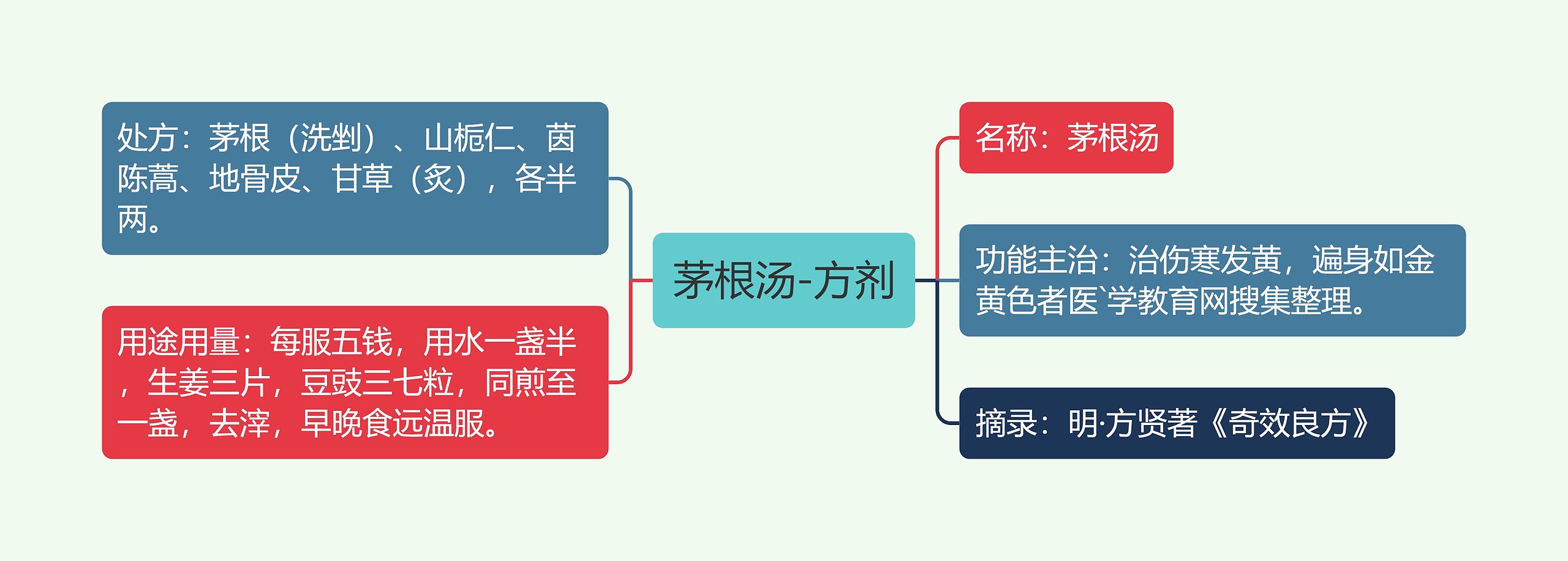 茅根汤-方剂

处方：茅根（洗剉）、山栀仁、茵陈蒿、地骨皮、甘草（炙），各半两。

用途用量：每服五钱，用水一盏半，生姜三片，豆豉三七粒，同煎至一盏，去滓，早晚食远温服。

名称：茅根汤

功能主治：治伤寒发黄，遍身如金黄色者医`学教育网搜集整理。

摘录：明·方贤著《奇效良方》